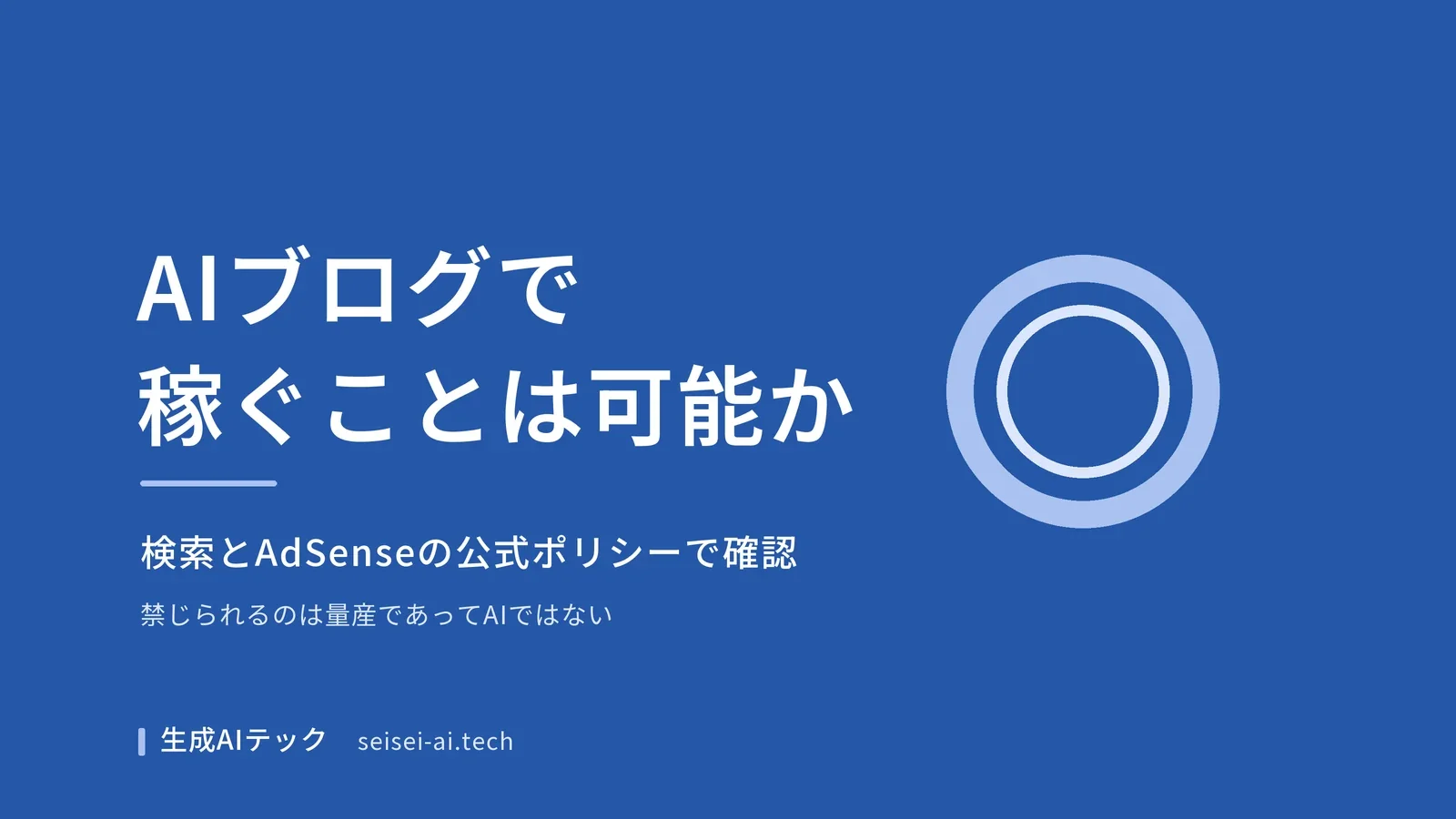 AIブログで
稼ぐことは可能か

検索とAdSenseの公式ポリシーで確認

禁じられるのは量産であってAIではない

生成AIテック seisei-ai.tech